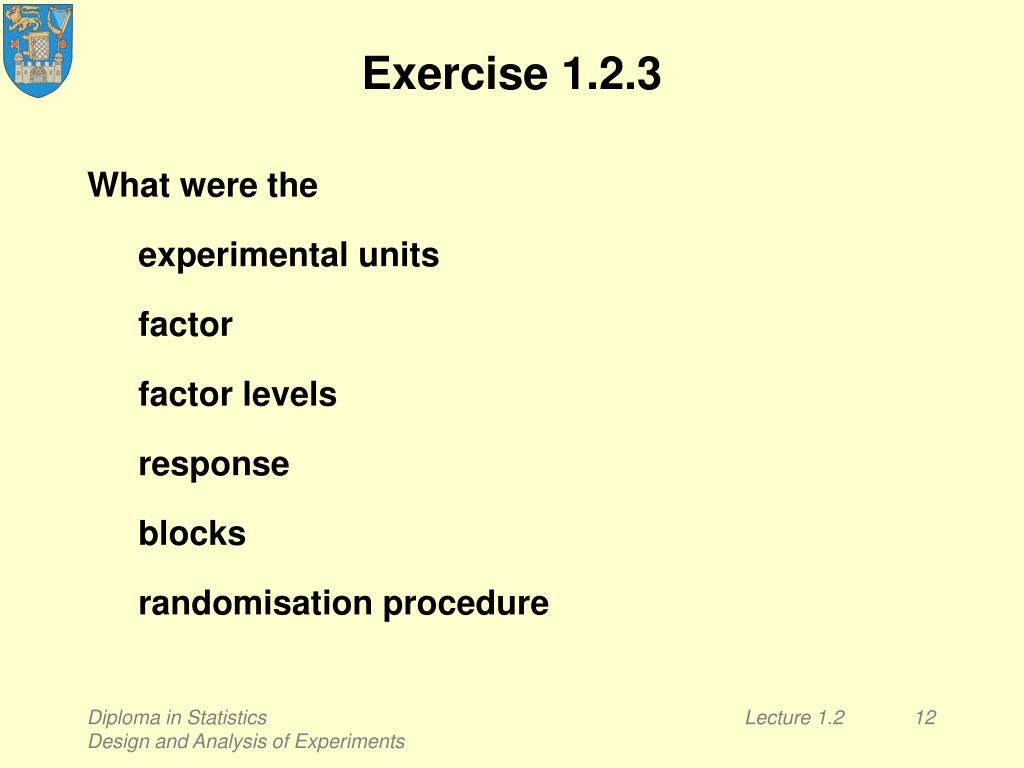 Exercise 1.2.3

What were the

experimental units

factor

factor levels

response

blocks

randomisation procedure

Diploma in Statistics
Design and Analysis of Experiments

Lecture 1.2

12